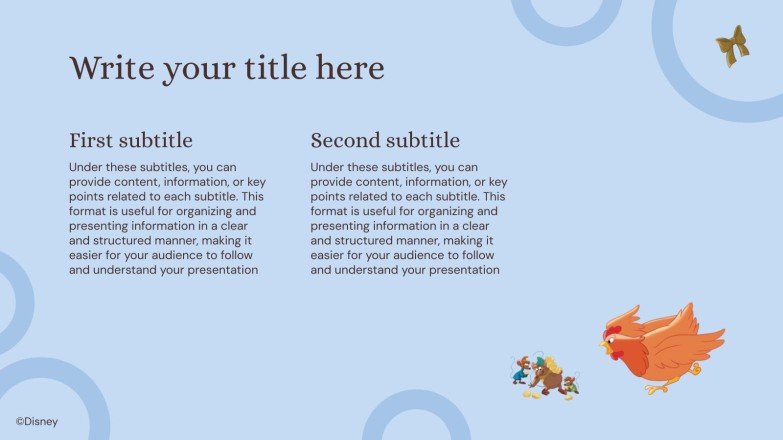 Write your title here

First subtitle

Under these subtitles, you can provide content, information, or key points related to each subtitle. This format is useful for organizing and presenting information in a clear and structured manner, making it easier for your audience to follow and understand your presentation

Second subtitle

Under these subtitles, you can provide content, information, or key points related to each subtitle. This format is useful for organizing and presenting information in a clear and structured manner, making it easier for your audience to follow and understand your presentation

©Disney